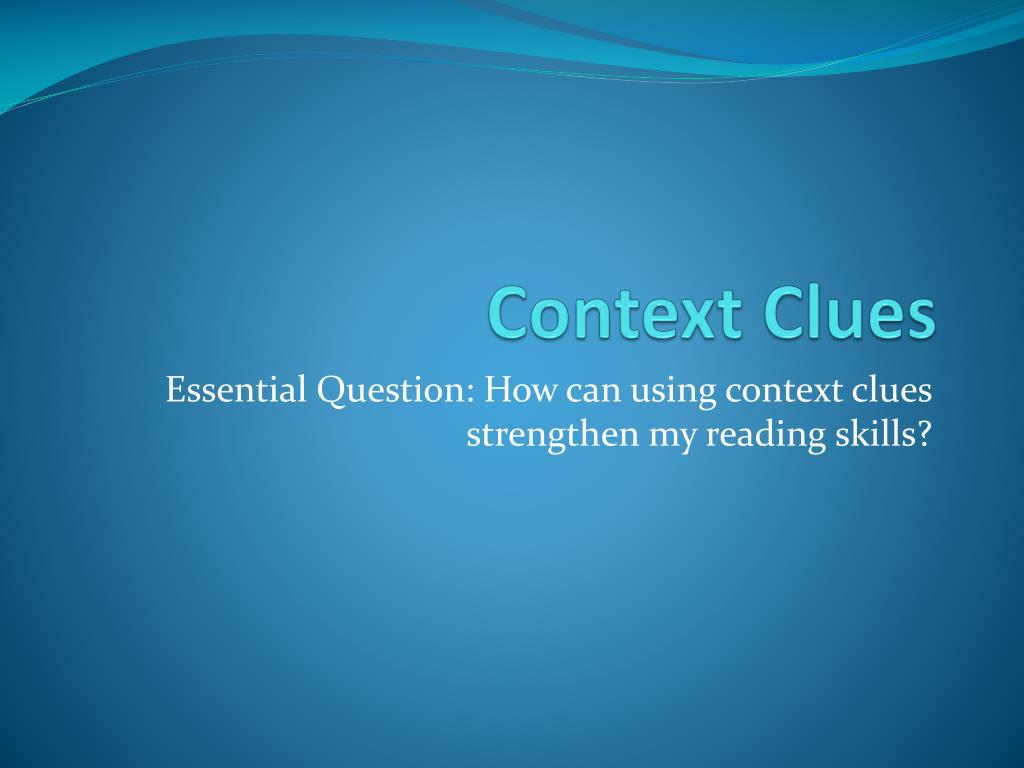 Context Clues

Essential Question: How can using context clues strengthen my reading skills?